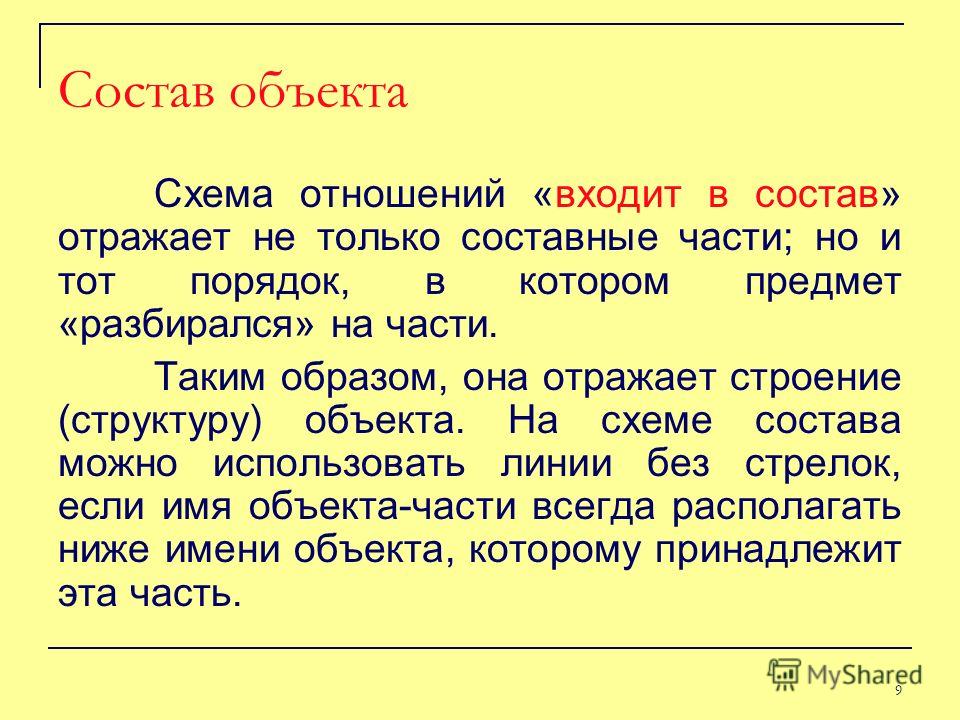 Состав объекта

Схема отношений «входит в состав» отражает не только составные части; но и тот порядок, в котором предмет «разбирался» на части.

Таким образом, она отражает строение (структуру) объекта. На схеме состава можно использовать линии без стрелок, если имя объекта-части всегда располагать ниже имени объекта, которому принадлежит эта часть.

MyShared
9